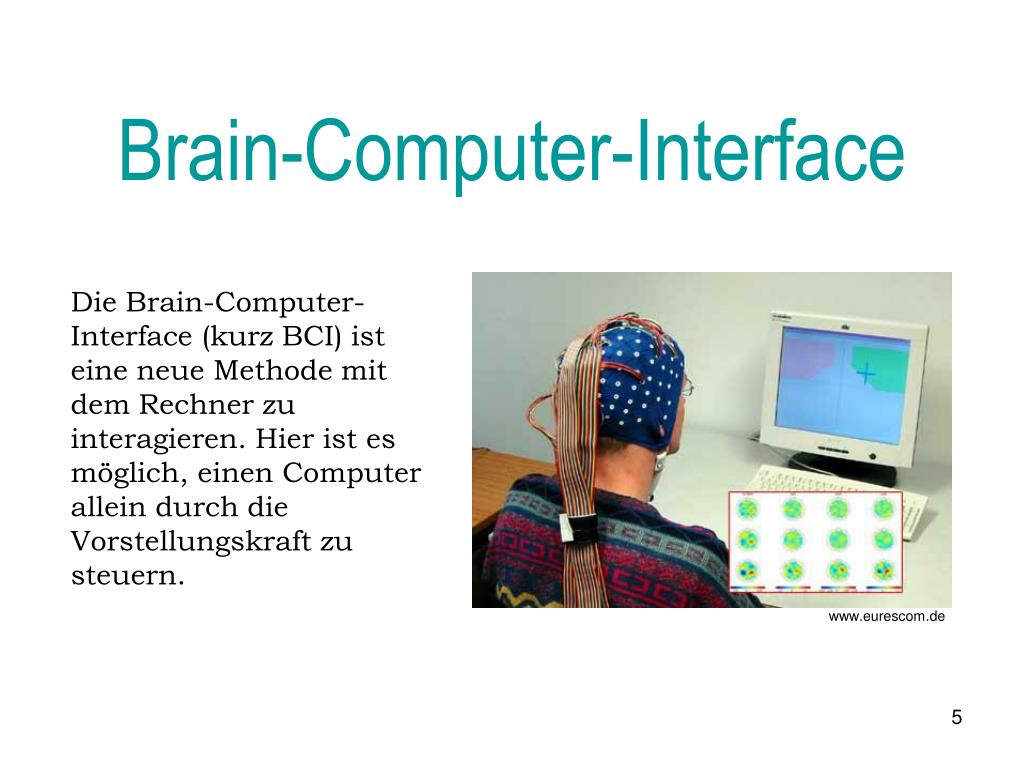 Brain-Computer-Interface

Die Brain-Computer-Interface (kurz BCI) ist eine neue Methode mit dem Rechner zu interagieren. Hier ist es möglich, einen Computer allein durch die Vorstellungskraft zu steuern.

www.eurescom.de

5